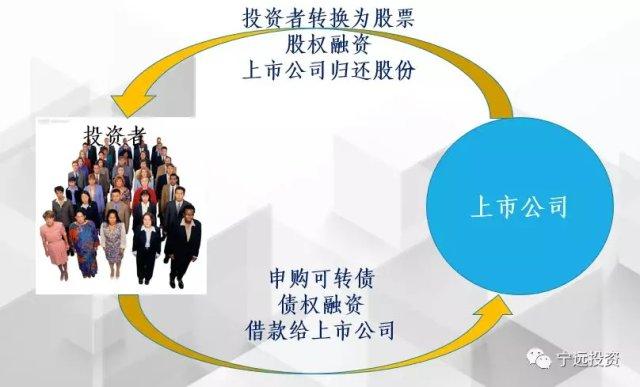 投资者转换为股票
股权融资
上市公司归还股份

投资者

上市公司

申购可转债
债权融资
借款给上市公司

宁远投资